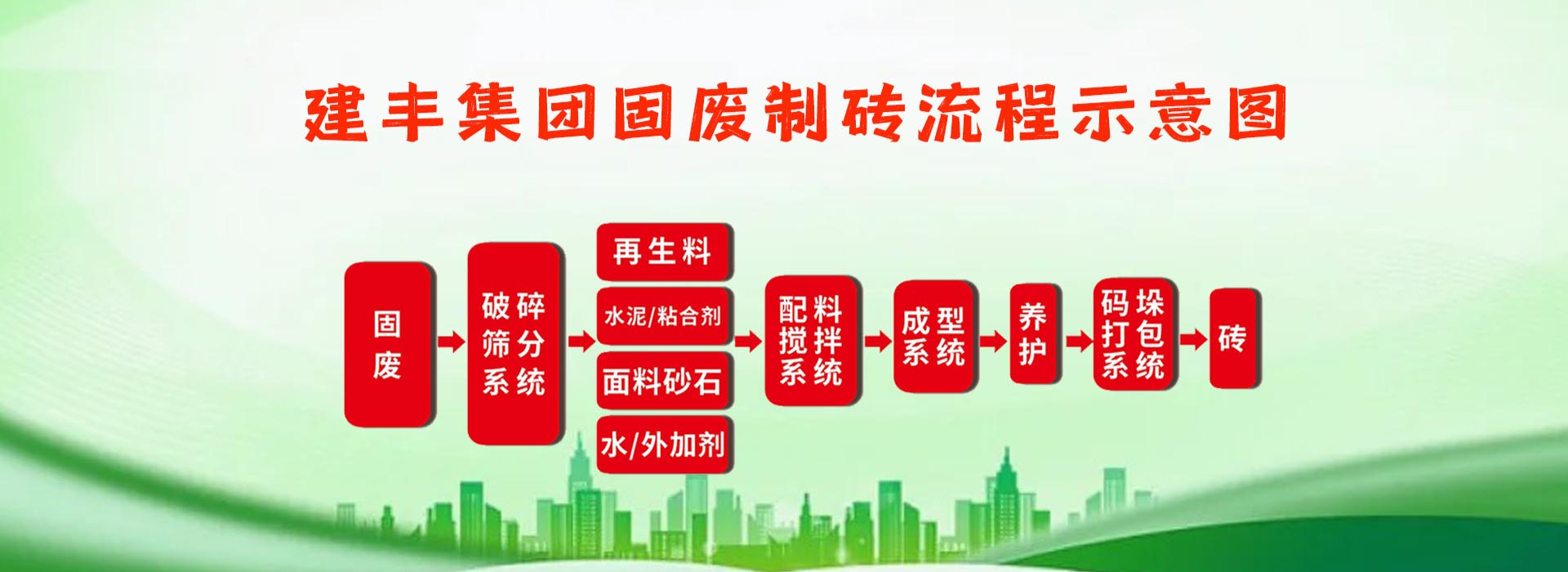 建丰集团固废制砖流程示意图

固废

破碎筛分系统

再生料

水泥/粘合剂

面料砂石

水/外加剂

配料搅拌系统

成型系统

养护

码垛打包系统

砖